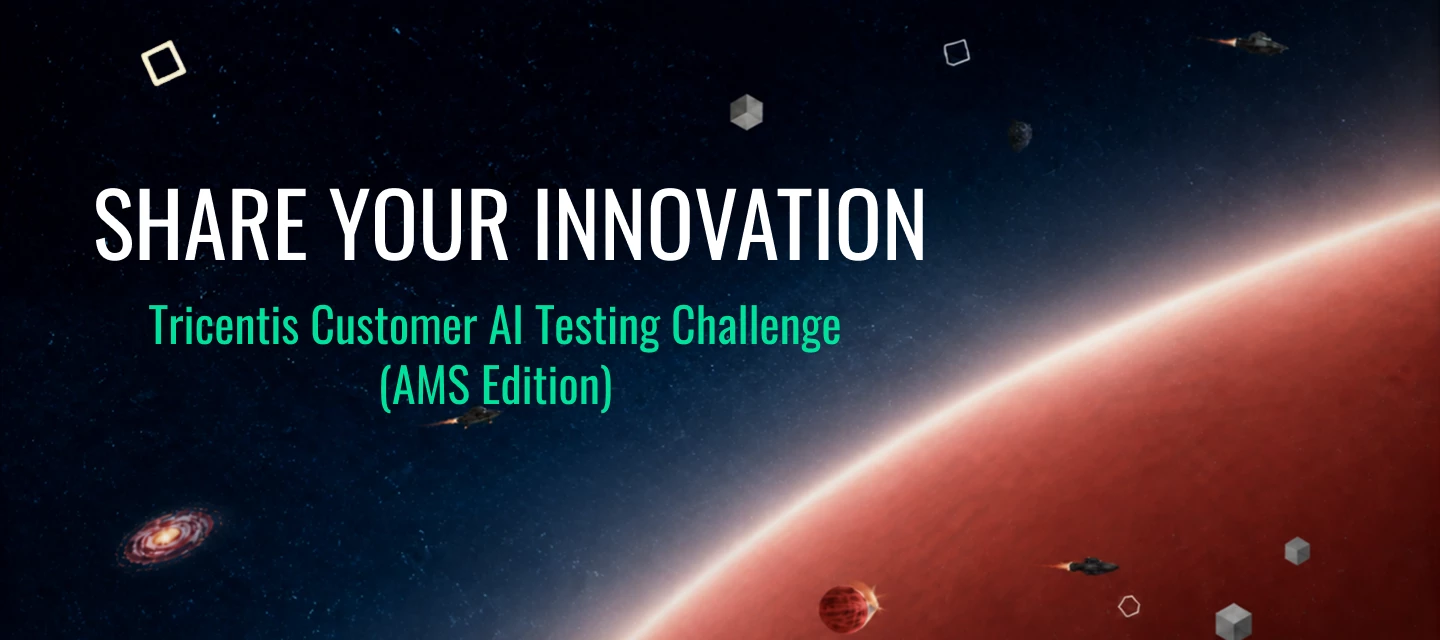 SHARE YOUR INNOVATION

Tricentis Customer AI Testing Challenge
(AMS Edition)